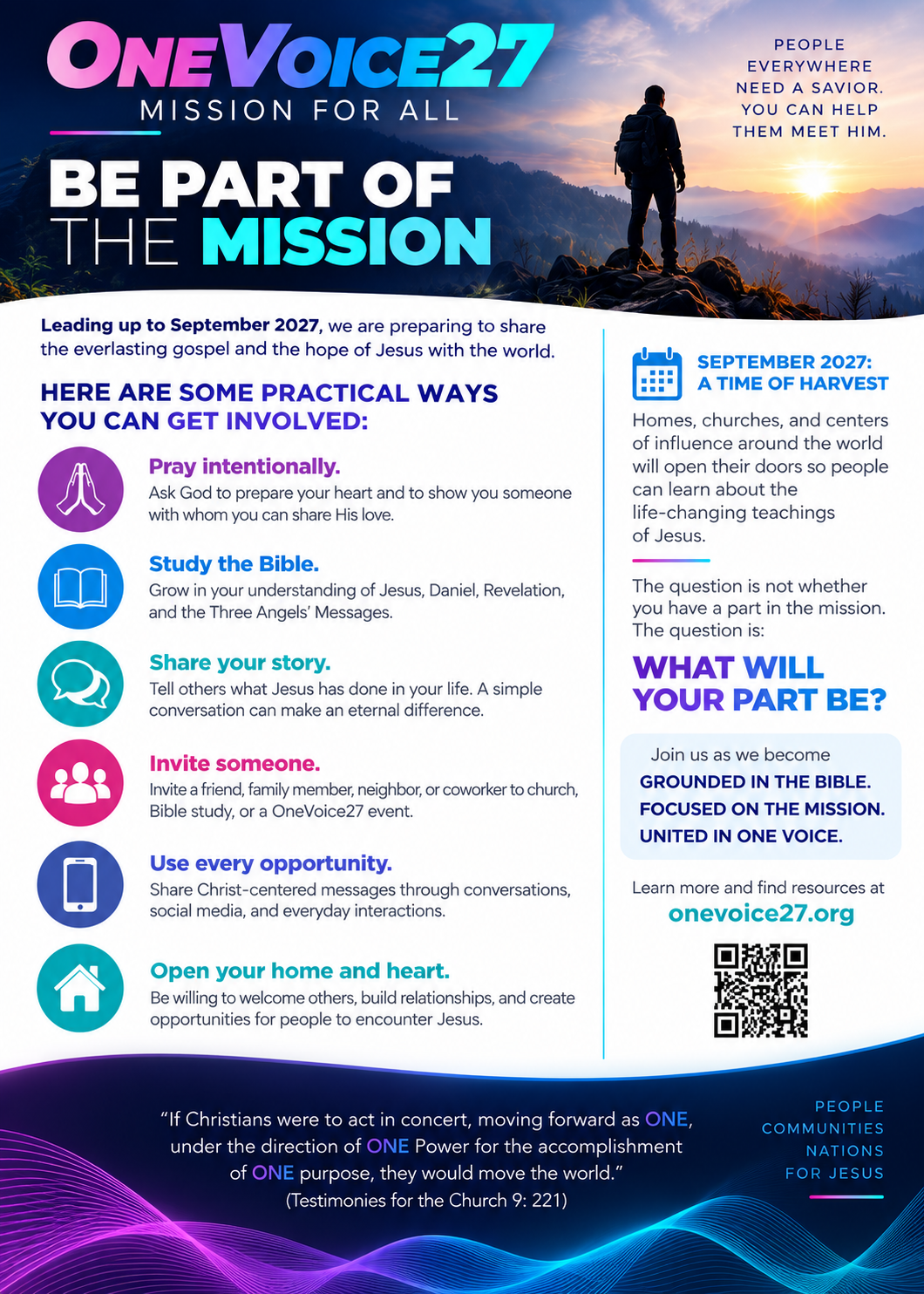 ONEVOICE27
MISSION FOR ALL

PEOPLE EVERYWHERE NEED A SAVIOR. YOU CAN HELP THEM MEET HIM.

BE PART OF THE MISSION

Leading up to September 2027, we are preparing to share the everlasting gospel and the hope of Jesus with the world.

HERE ARE SOME PRACTICAL WAYS YOU CAN GET INVOLVED:

Pray intentionally.
Ask God to prepare your heart and to show you someone with whom you can share His love.

Study the Bible.
Grow in your understanding of Jesus, Daniel, Revelation, and the Three Angels' Messages.

Share your story.
Tell others what Jesus has done in your life. A simple conversation can make an eternal difference.

Invite someone.
Invite a friend, family member, neighbor, or coworker to church, Bible study, or a OneVoice27 event.

Use every opportunity.
Share Christ-centered messages through conversations, social media, and everyday interactions.

Open your home and heart.
Be willing to welcome others, build relationships, and create opportunities for people to encounter Jesus.

SEPTEMBER 2027: A TIME OF HARVEST

Homes, churches, and centers of influence around the world will open their doors so people can learn about the life-changing teachings of Jesus.

The question is not whether you have a part in the mission. The question is:

WHAT WILL YOUR PART BE?

Join us as we become
GROUNDED IN THE BIBLE.
FOCUSED ON THE MISSION.
UNITED IN ONE VOICE.

Learn more and find resources at
onevoice27.org

"If Christians were to act in concert, moving forward as ONE, under the direction of ONE Power for the accomplishment of ONE purpose, they would move the world."
(Testimonies for the Church 9: 221)

PEOPLE
COMMUNITIES
NATIONS
FOR JESUS